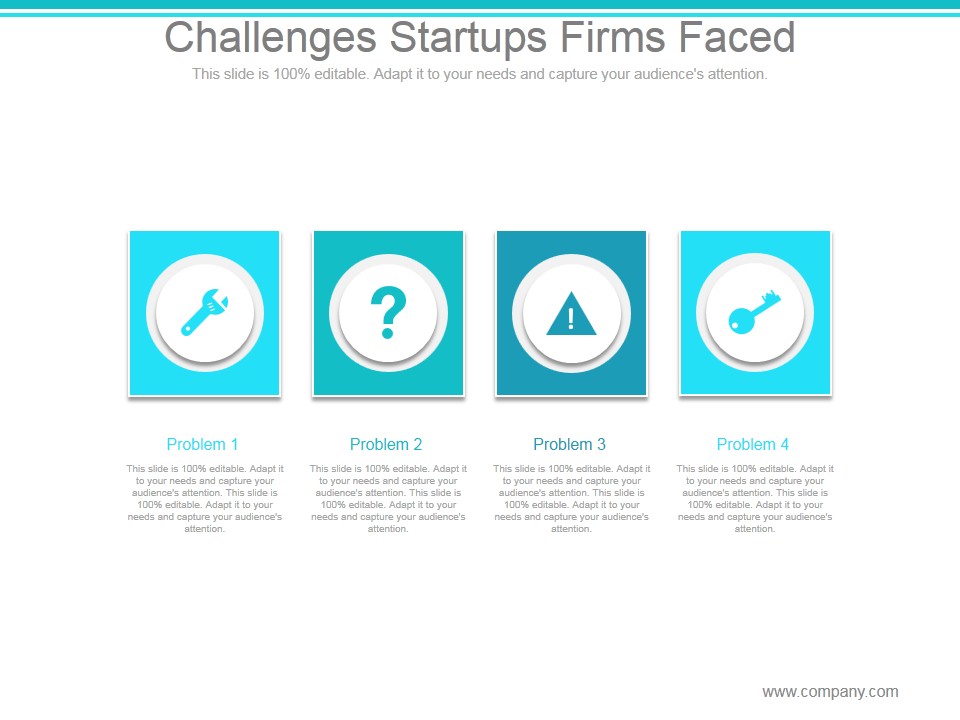 Challenges Startups Firms Faced

This slide is 100% editable. Adapt it to your needs and capture your audience's attention.

?

!

Problem 1

This slide is 100% editable. Adapt it to your needs and capture your audience's attention. This slide is 100% editable. Adapt it to your needs and capture your audience's attention.

Problem 2

This slide is 100% editable. Adapt it to your needs and capture your audience's attention. This slide is 100% editable. Adapt it to your needs and capture your audience's attention.

Problem 3

This slide is 100% editable. Adapt it to your needs and capture your audience's attention. This slide is 100% editable. Adapt it to your needs and capture your audience's attention.

Problem 4

This slide is 100% editable. Adapt it to your needs and capture your audience's attention. This slide is 100% editable. Adapt it to your needs and capture your audience's attention.

www.company.com